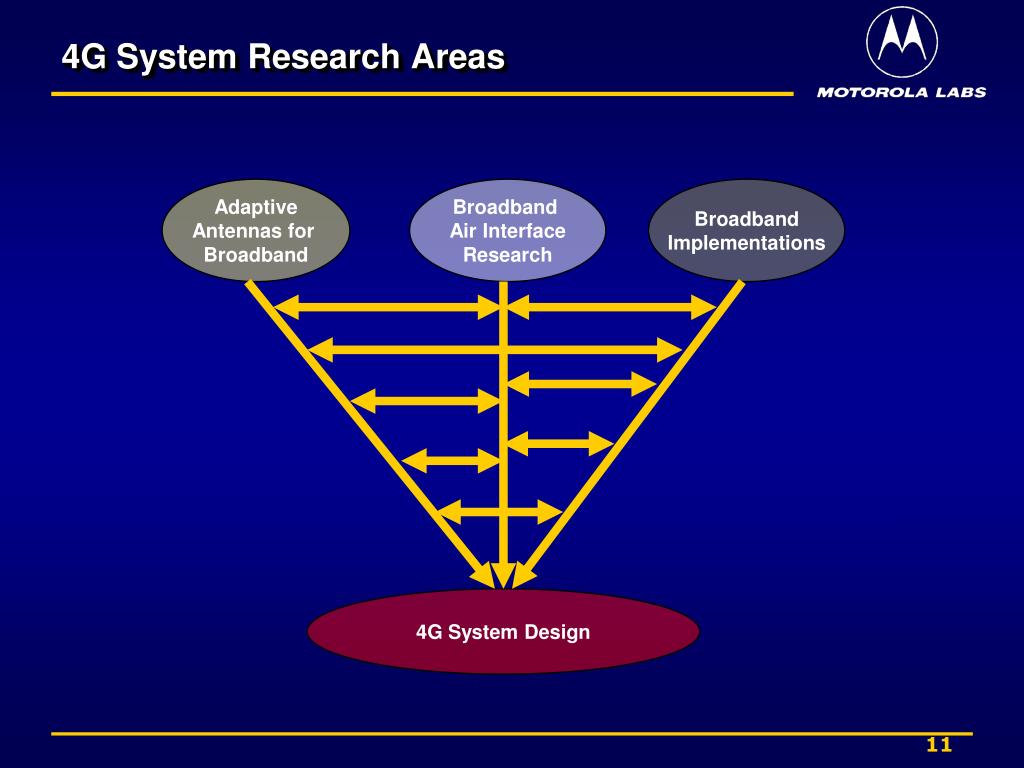 4G System Research Areas

MOTOROLA LABS

Adaptive Antennas for Broadband

Broadband Air Interface Research

Broadband Implementations

4G System Design

11